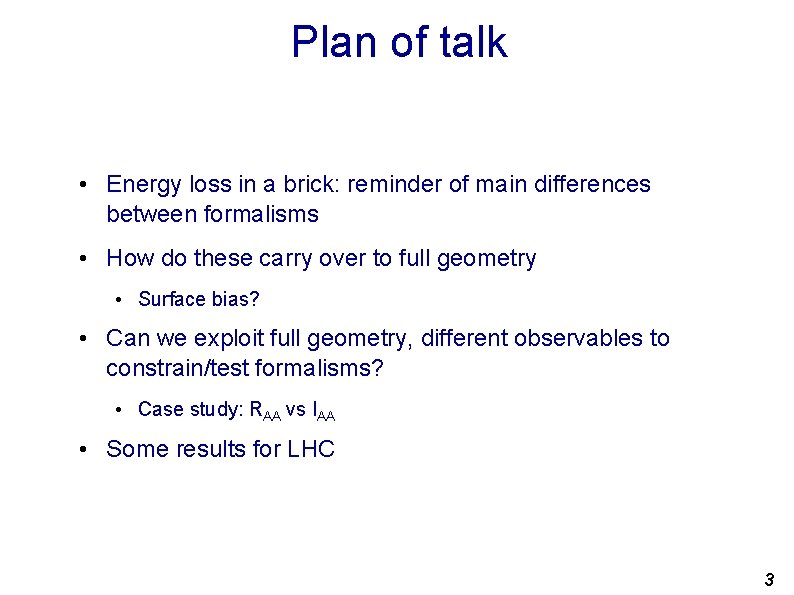 Plan of talk

• Energy loss in a brick: reminder of main differences between formalisms

• How do these carry over to full geometry

• Surface bias?

• Can we exploit full geometry, different observables to constrain/test formalisms?

• Case study: $R_{AA}$ vs $I_{AA}$

• Some results for LHC

3